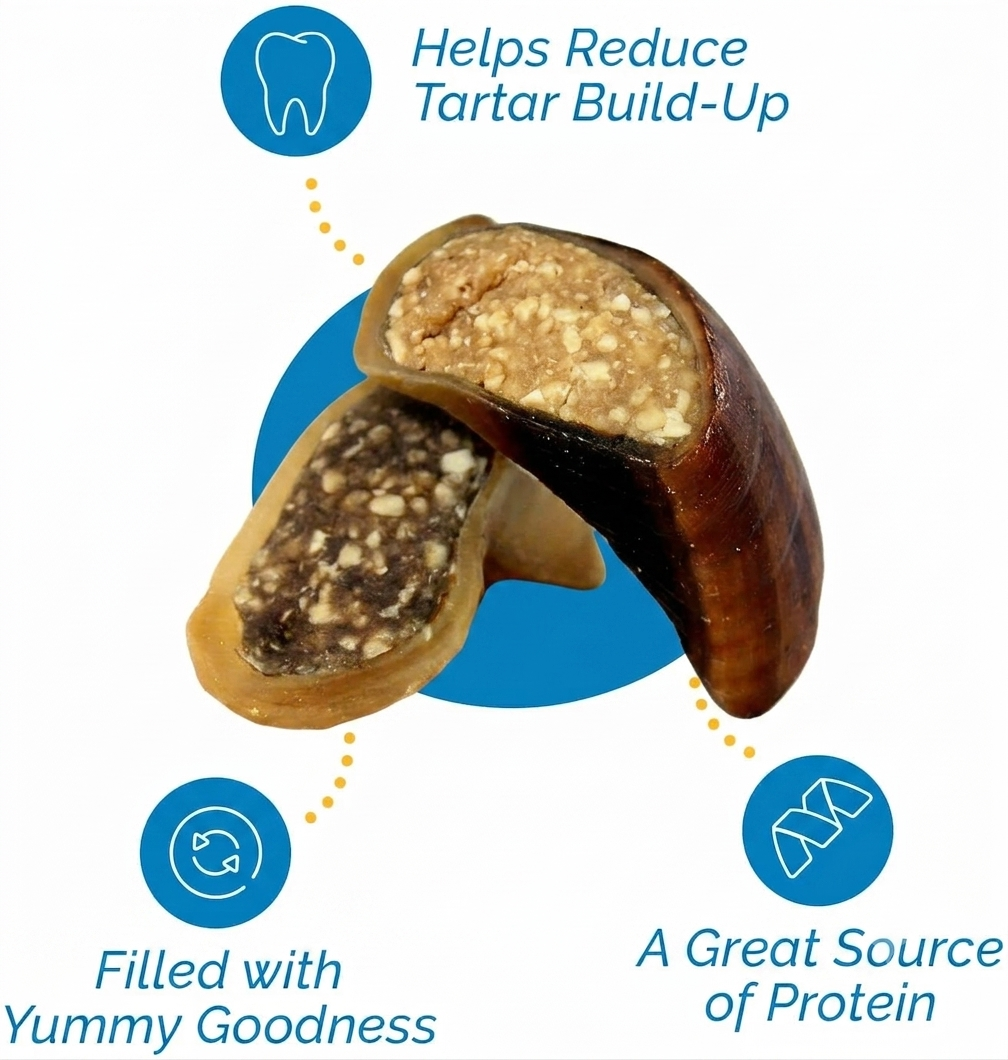 Helps Reduce Tartar Build-Up

Filled with Yummy Goodness

A Great Source of Protein